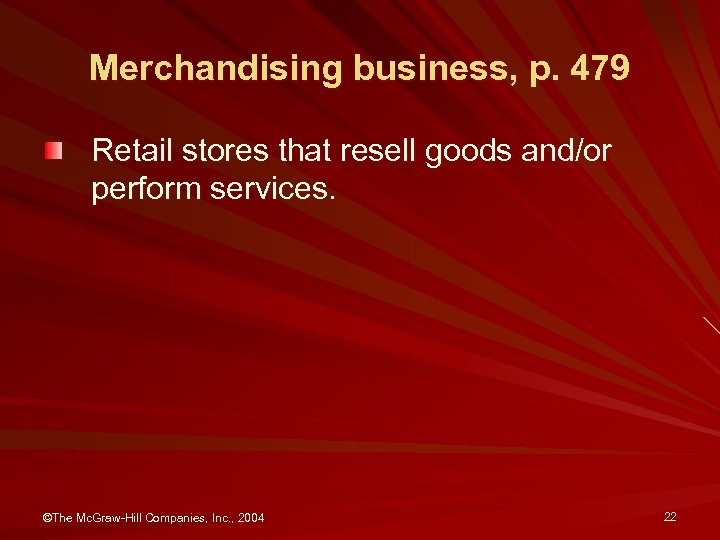 Merchandising business, p. 479

Retail stores that resell goods and/or perform services.

©The McGraw-Hill Companies, Inc., 2004

22